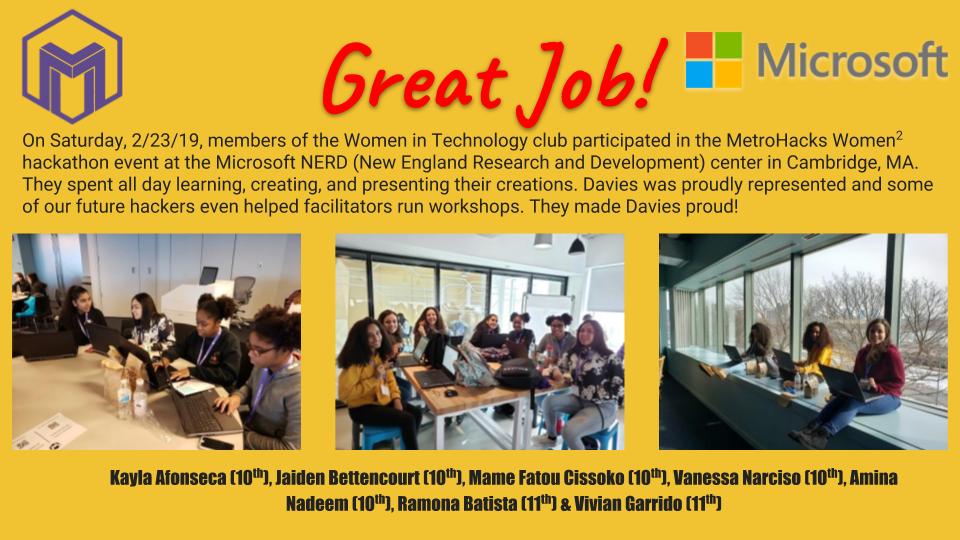 Great Job!

Microsoft

On Saturday, 2/23/19, members of the Women in Technology club participated in the MetroHacks Women$^2$ hackathon event at the Microsoft NERD (New England Research and Development) center in Cambridge, MA. They spent all day learning, creating, and presenting their creations. Davies was proudly represented and some of our future hackers even helped facilitators run workshops. They made Davies proud!

Kayla Afonseca (10$^{th}$), Jaiden Bettencourt (10$^{th}$), Mame Fatou Cissoko (10$^{th}$), Vanessa Narciso (10$^{th}$), Amina Nadeem (10$^{th}$), Ramona Batista (11$^{th}$) & Vivian Garrido (11$^{th}$)